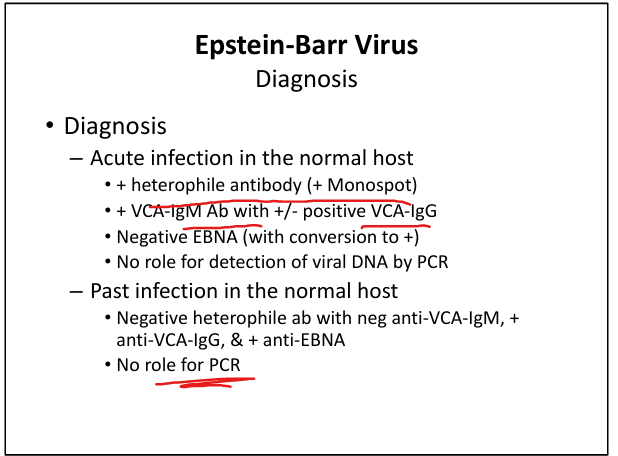 Epstein-Barr Virus
Diagnosis

• Diagnosis
- Acute infection in the normal host
• + heterophile antibody (+ Monospot)
• + VCA-IgM Ab with +/- positive VCA-IgG
• Negative EBNA (with conversion to +)
• No role for detection of viral DNA by PCR
- Past infection in the normal host
• Negative heterophile ab with neg anti-VCA-IgM, + anti-VCA-IgG, & + anti-EBNA
• No role for PCR